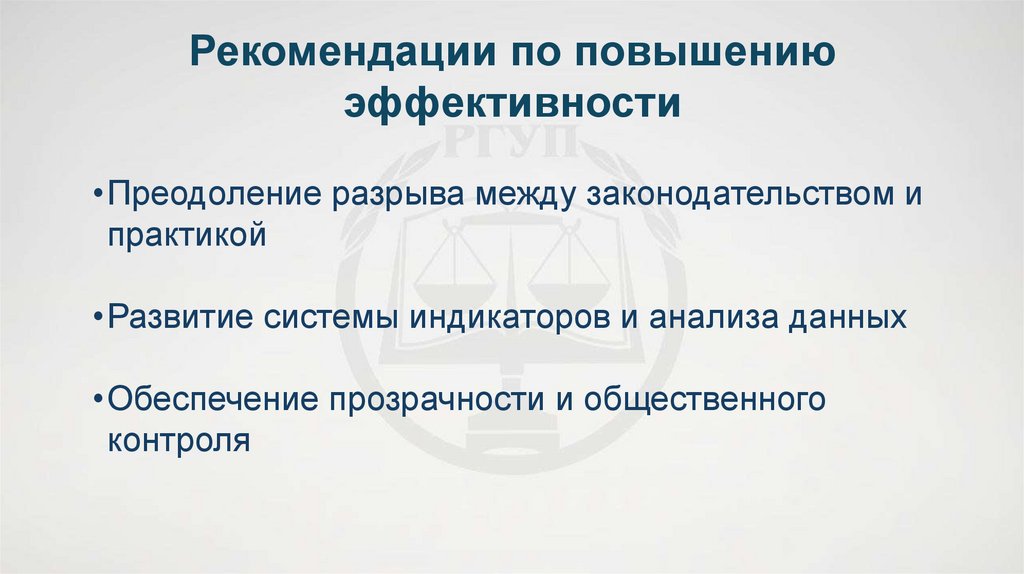 Рекомендации по повышению эффективности

РГУП

•Преодоление разрыва между законодательством и практикой

•Развитие системы индикаторов и анализа данных

•Обеспечение прозрачности и общественного контроля